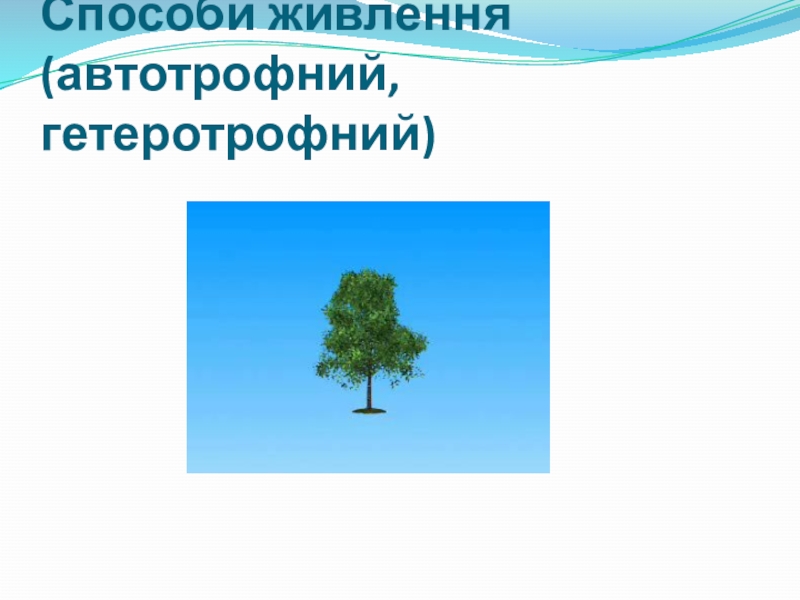 Способи живлення (автотрофний, гетеротрофний)